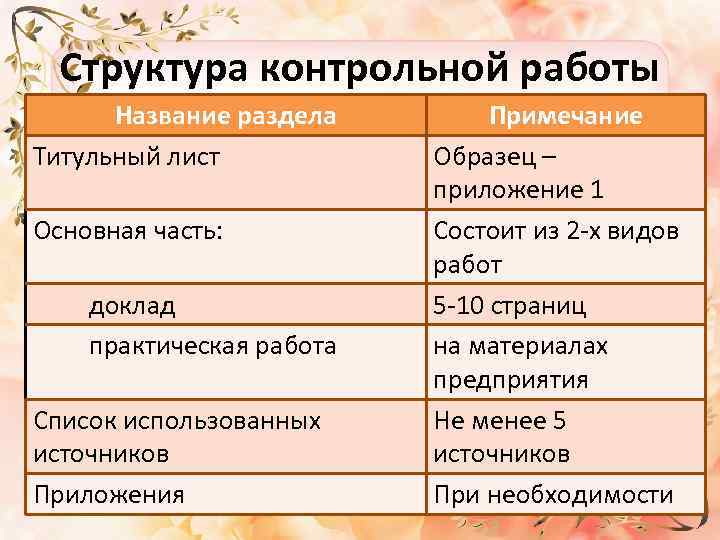 Структура контрольной работы

| Название раздела | Примечание |
|---|---|
| Титульный лист | Образец – приложение 1 |
| Основная часть: | Состоит из 2-х видов работ |
| доклад | 5-10 страниц |
| практическая работа | на материалах предприятия |
| Список использованных источников | Не менее 5 источников |
| Приложения | При необходимости |